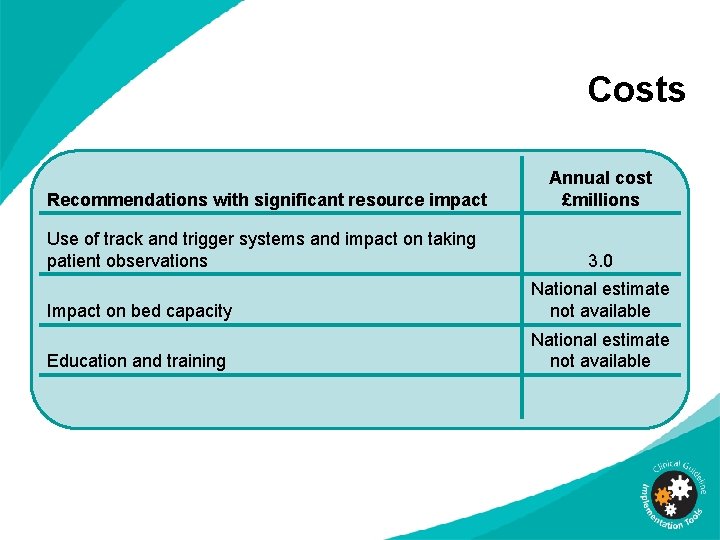 Costs

| Recommendations with significant resource impact | Annual cost £millions |
|---|---|
| Use of track and trigger systems and impact on taking patient observations | 3.0 |
| Impact on bed capacity | National estimate not available |
| Education and training | National estimate not available |
| | |

Clinical Guideline Implementation Tools